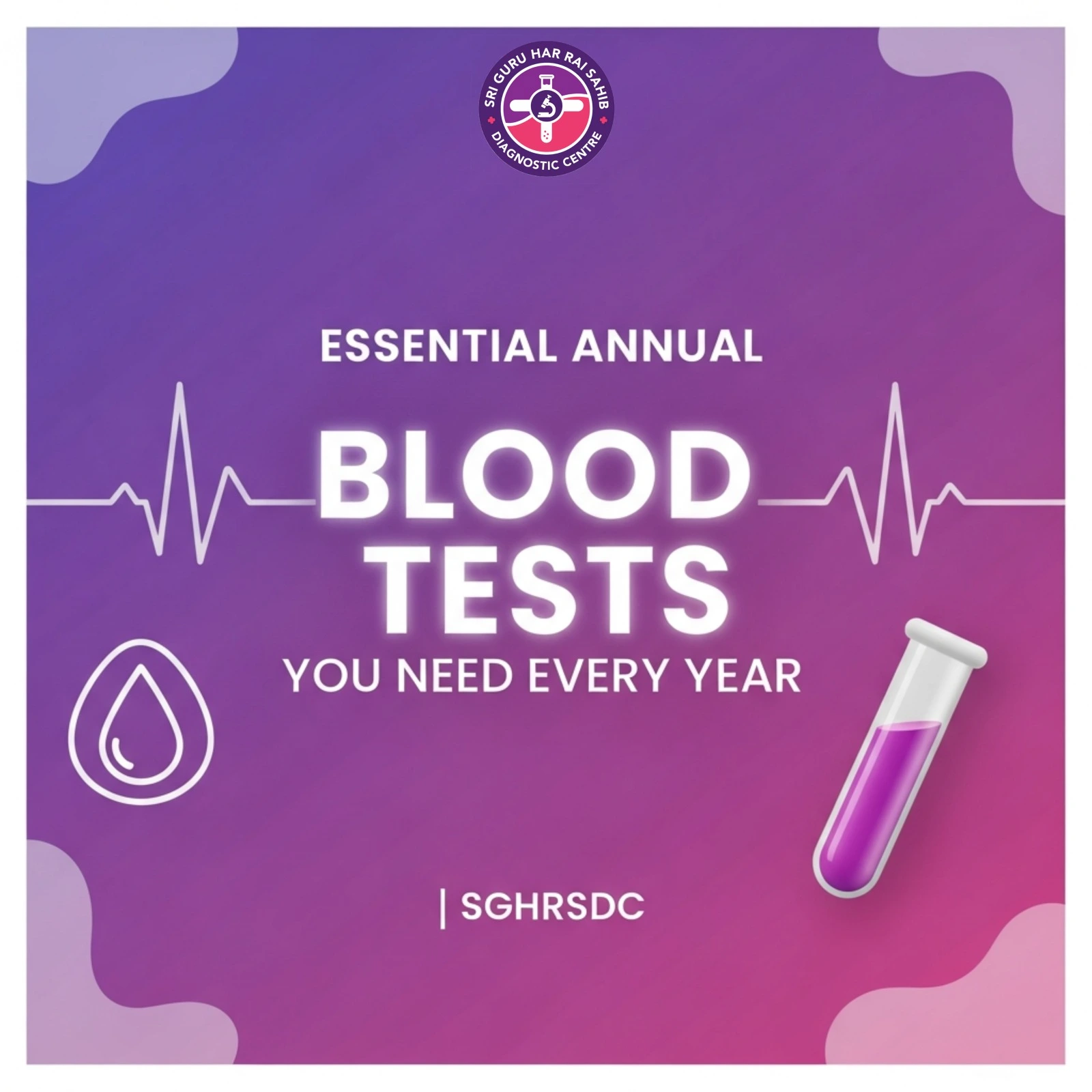 SRI GURU HAR RAI SAHIB
DIAGNOSTIC CENTRE

ESSENTIAL ANNUAL

BLOOD TESTS

YOU NEED EVERY YEAR

| SGHRSDC